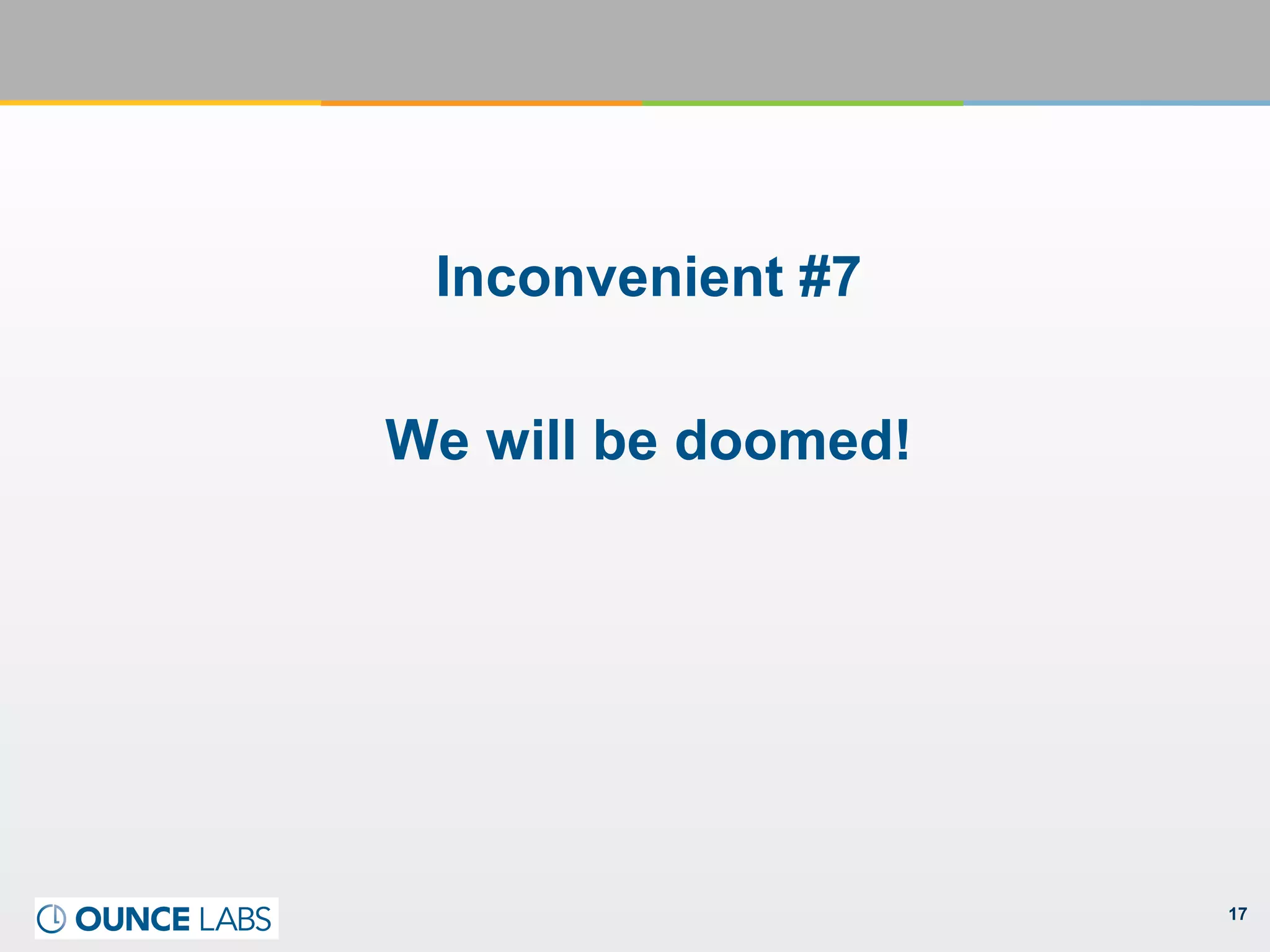 Inconvenient #7

We will be doomed!

OUNCE LABS

17